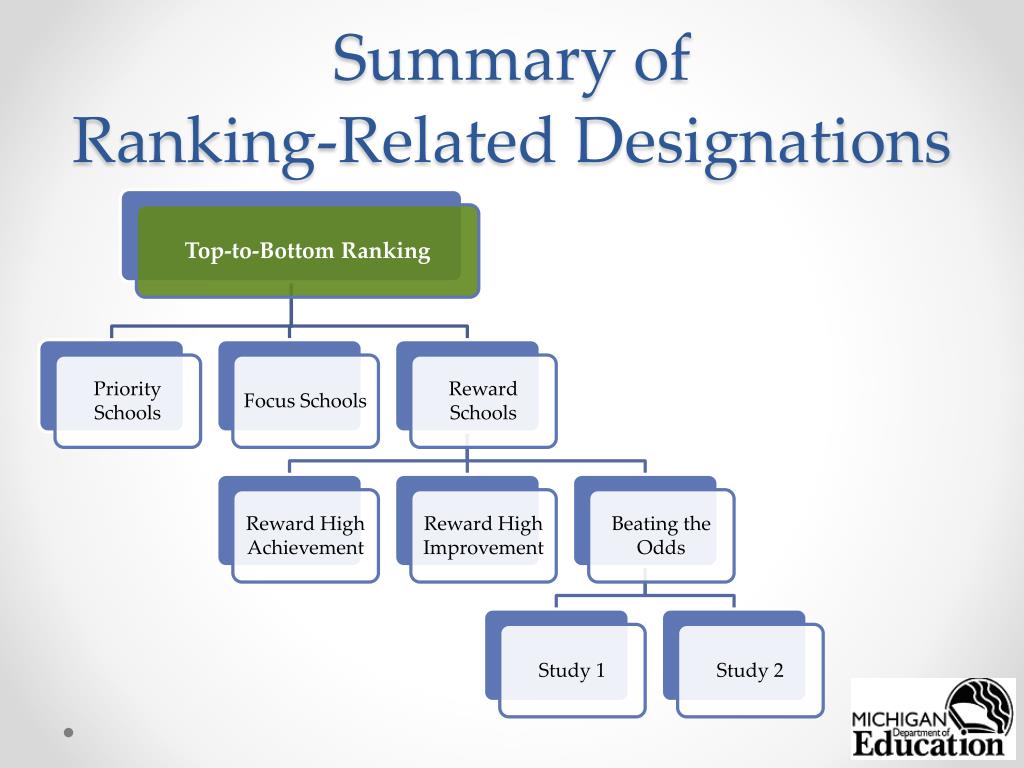 Summary of Ranking-Related Designations

Top-to-Bottom Ranking

Priority Schools

Focus Schools

Reward Schools

Reward High Achievement

Reward High Improvement

Beating the Odds

Study 1

Study 2

MICHIGAN Department of Education